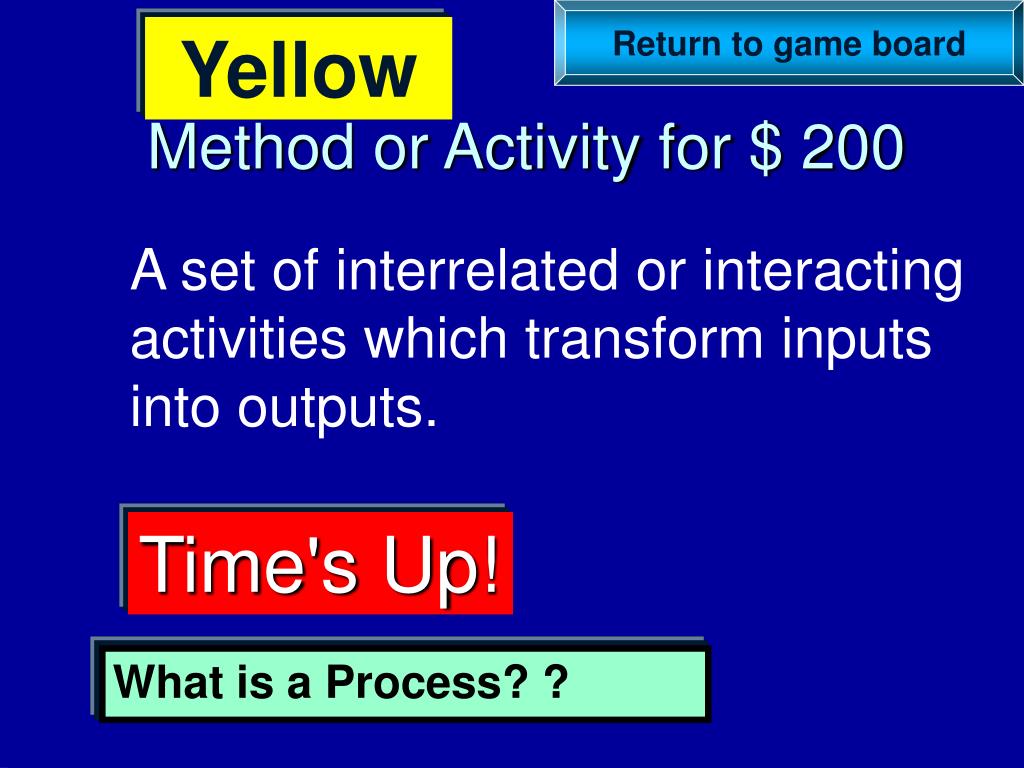 Yellow

Return to game board

Method or Activity for $ 200

A set of interrelated or interacting activities which transform inputs into outputs.

Time's Up!

What is a Process? ?